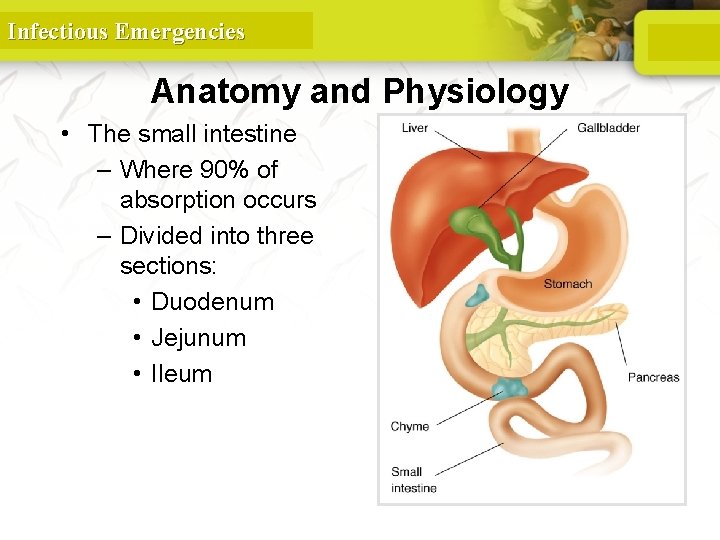 Infectious Emergencies

Anatomy and Physiology

• The small intestine
– Where 90% of absorption occurs
– Divided into three sections:
• Duodenum
• Jejunum
• Ileum

Liver
Gallbladder
Stomach
Pancreas
Chyme
Small intestine